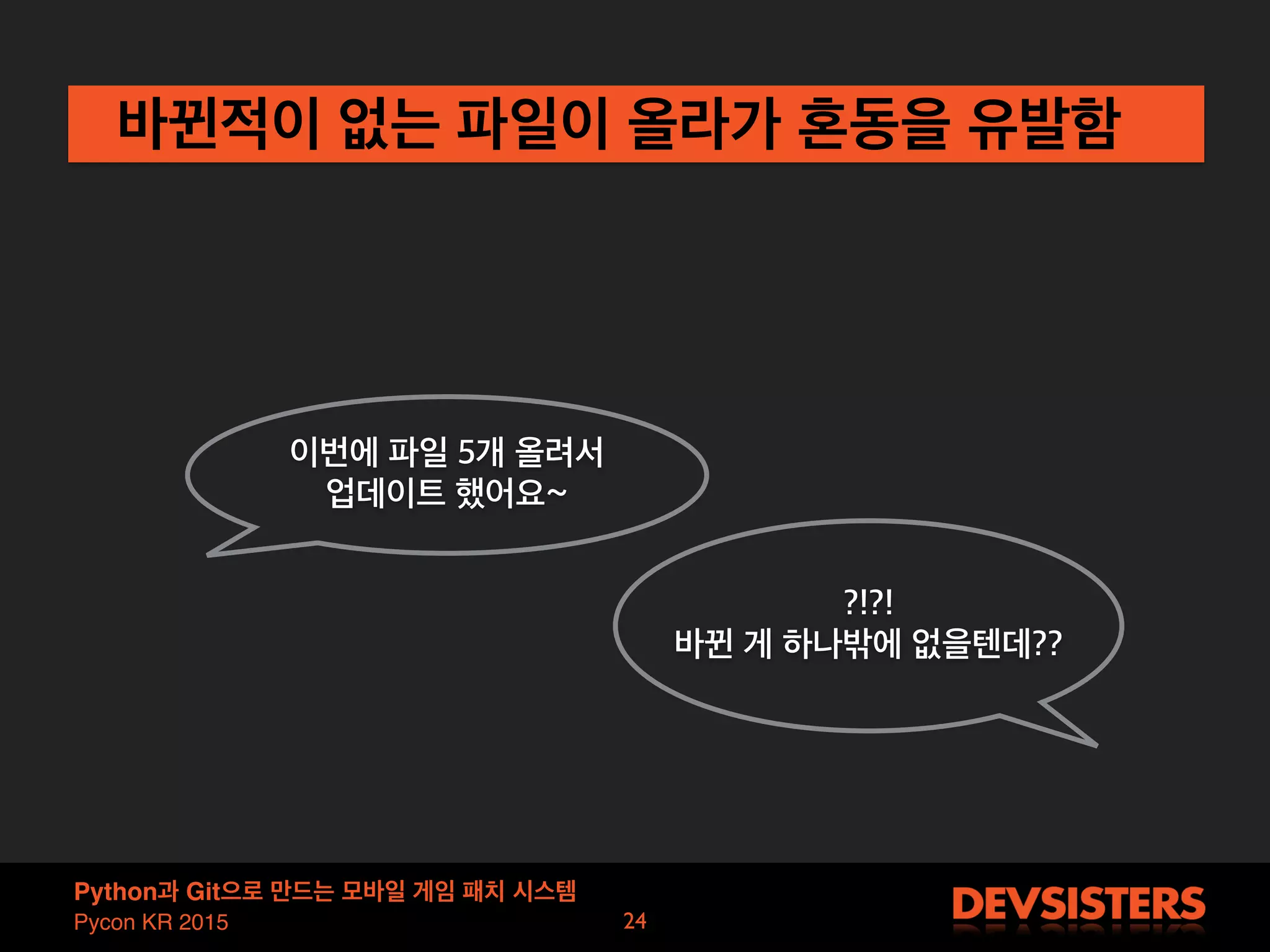 바뀐적이 없는 파일이 올라가 혼동을 유발함

이번에 파일 5개 올려서
업데이트 했어요~

?!?!
바뀐 게 하나밖에 없을텐데??

Python과 Git으로 만드는 모바일 게임 패치 시스템
Pycon KR 2015

24

DEVSISTERS